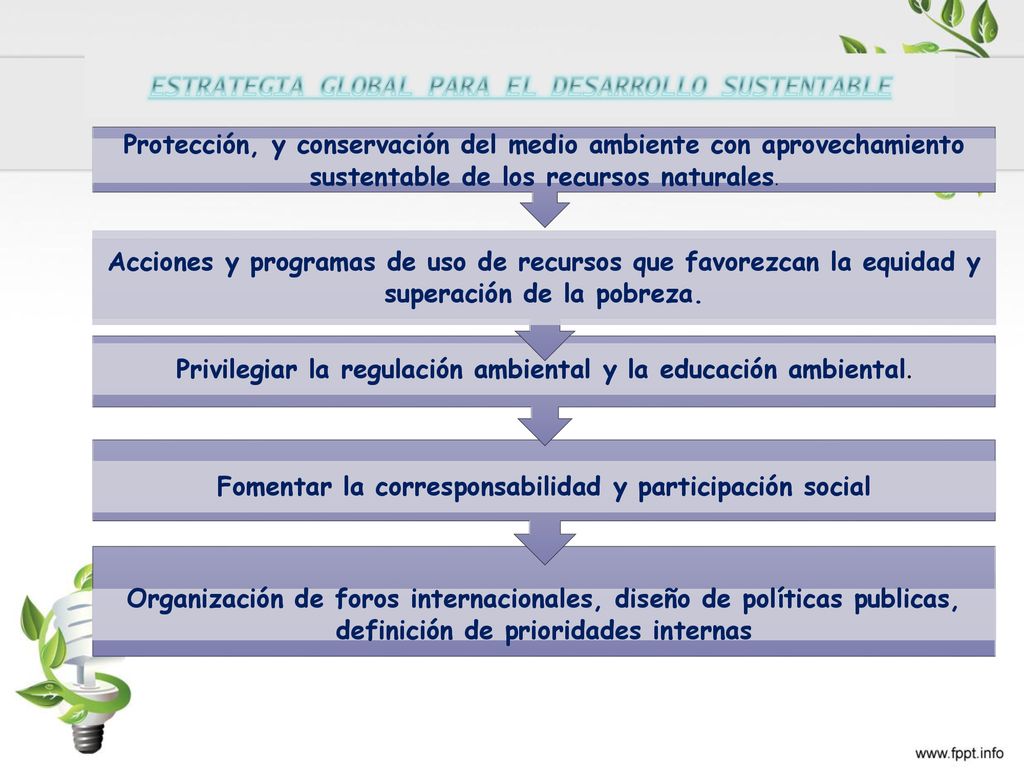 ESTRATEGIA GLOBAL PARA EL DESARROLLO SUSTENTABLE

Protección, y conservación del medio ambiente con aprovechamiento sustentable de los recursos naturales.

Acciones y programas de uso de recursos que favorezcan la equidad y superación de la pobreza.

Privilegiar la regulación ambiental y la educación ambiental.

Fomentar la corresponsabilidad y participación social

Organización de foros internacionales, diseño de políticas publicas, definición de prioridades internas

www.fppt.info